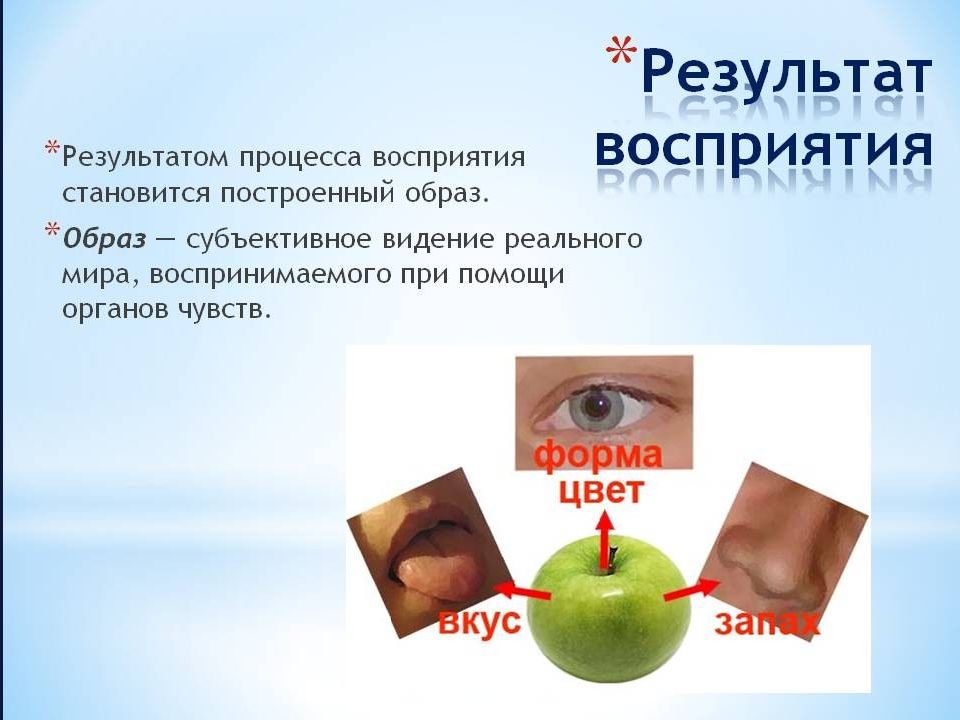 *Результат восприятия

*Результатом процесса восприятия становится построенный образ.

*Образ — субъективное видение реального мира, воспринимаемого при помощи органов чувств.

форма
цвет
вкус
запах